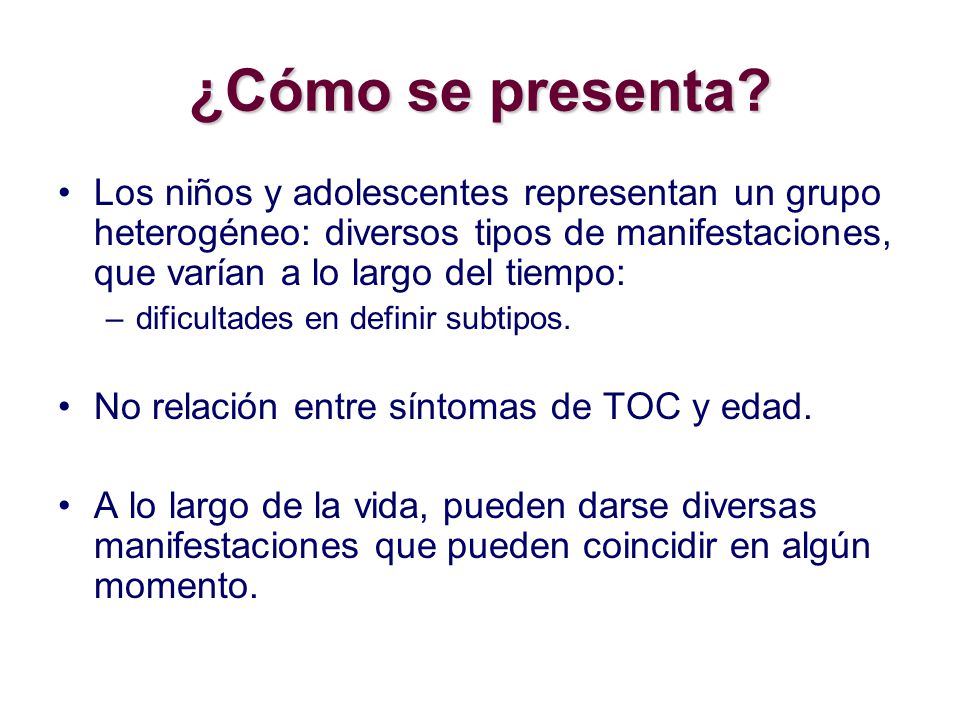 ¿Cómo se presenta?

• Los niños y adolescentes representan un grupo heterogéneo: diversos tipos de manifestaciones, que varían a lo largo del tiempo:
– dificultades en definir subtipos.

• No relación entre síntomas de TOC y edad.

• A lo largo de la vida, pueden darse diversas manifestaciones que pueden coincidir en algún momento.